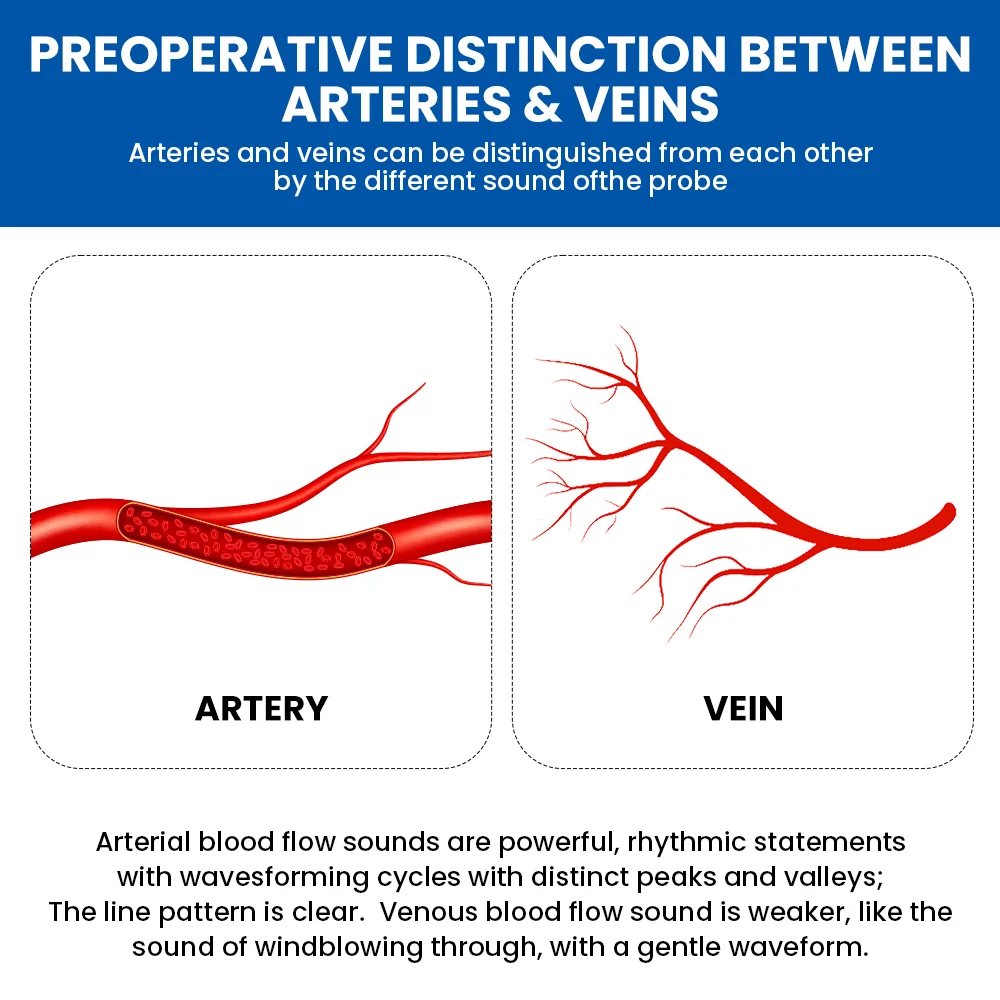 PREOPERATIVE DISTINCTION BETWEEN ARTERIES & VEINS

Arteries and veins can be distinguished from each other by the different sound ofthe probe

ARTERY

VEIN

Arterial blood flow sounds are powerful, rhythmic statements with wavesforming cycles with distinct peaks and valleys; The line pattern is clear. Venous blood flow sound is weaker, like the sound of windblowing through, with a gentle waveform.